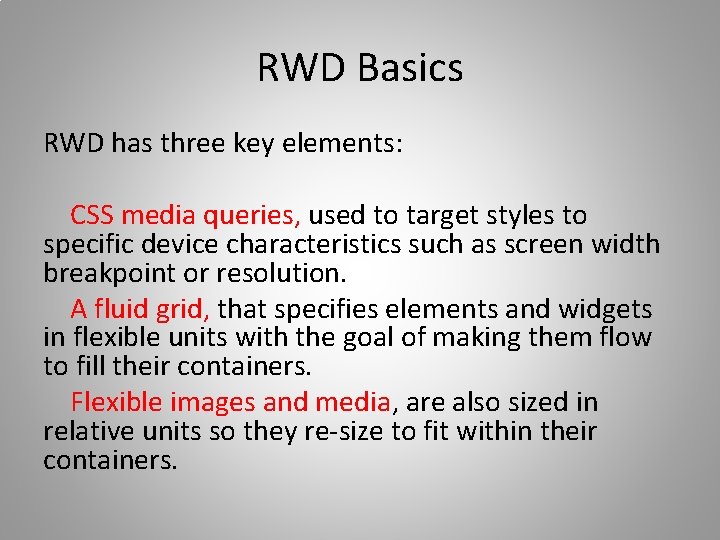 RWD Basics

RWD has three key elements:

CSS media queries, used to target styles to specific device characteristics such as screen width breakpoint or resolution.

A fluid grid, that specifies elements and widgets in flexible units with the goal of making them flow to fill their containers.

Flexible images and media, are also sized in relative units so they re-size to fit within their containers.